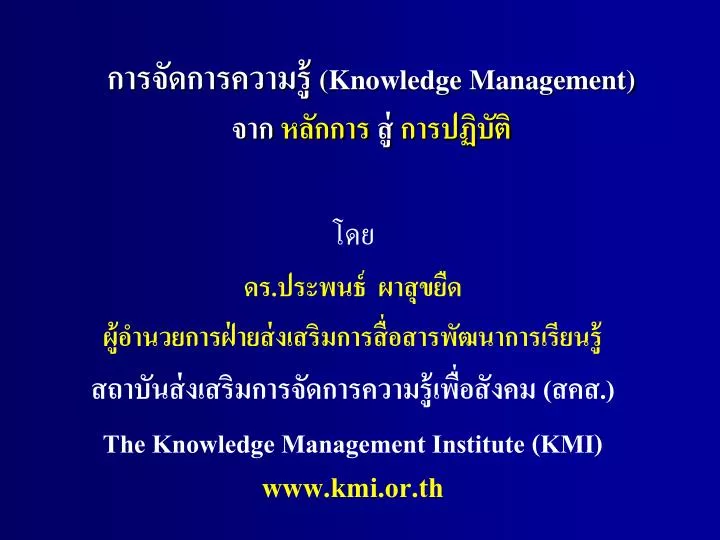 การจัดการความรู้ (Knowledge Management)
จาก หลักการ สู่ การปฏิบัติ

โดย
ดร.ประพนธ์ ผาสุขยืด
ผู้อำนวยการฝ่ายส่งเสริมการสื่อสารพัฒนาการเรียนรู้
สถาบันส่งเสริมการจัดการความรู้เพื่อสังคม (สคส.)
The Knowledge Management Institute (KMI)
www.kmi.or.th